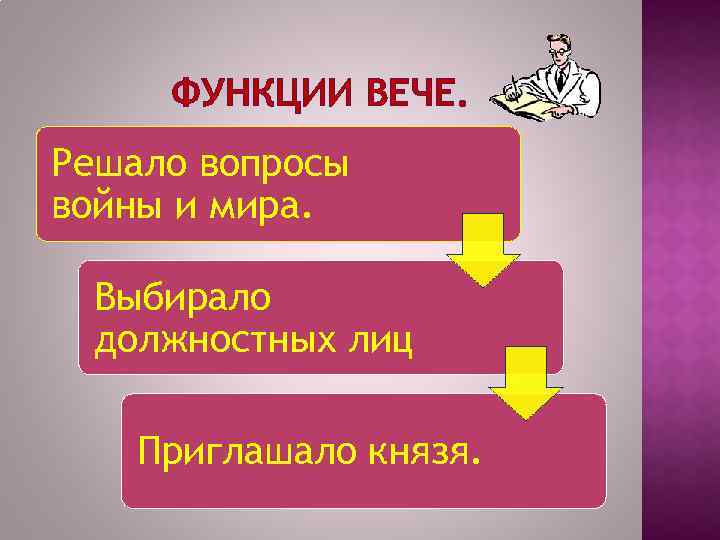 ФУНКЦИИ ВЕЧЕ.

Решало вопросы войны и мира.

Выбирало должностных лиц

Приглашало князя.